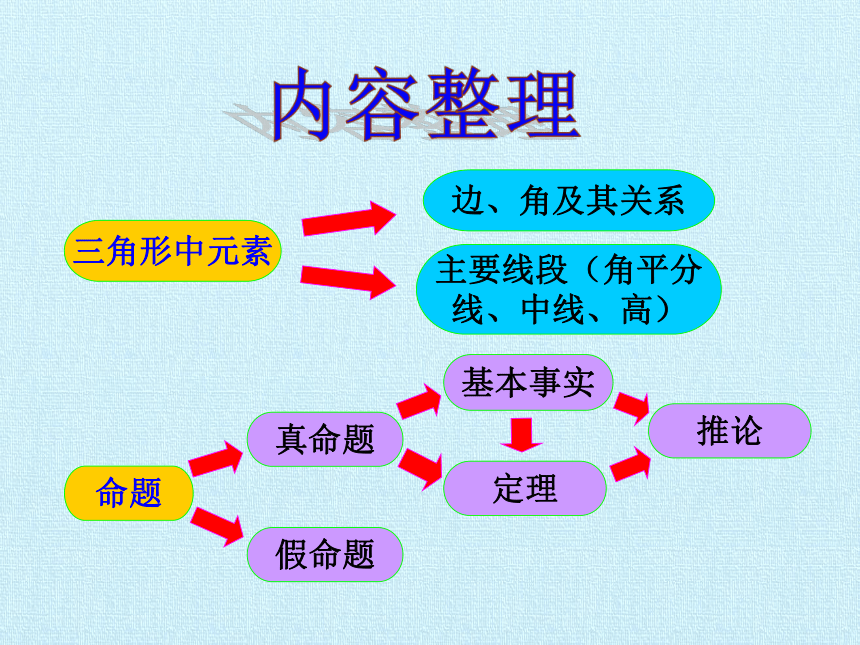 内容整理

三角形中元素

边、角及其关系

主要线段（角平分线、中线、高）

命题

真命题

假命题

基本事实

定理

推论